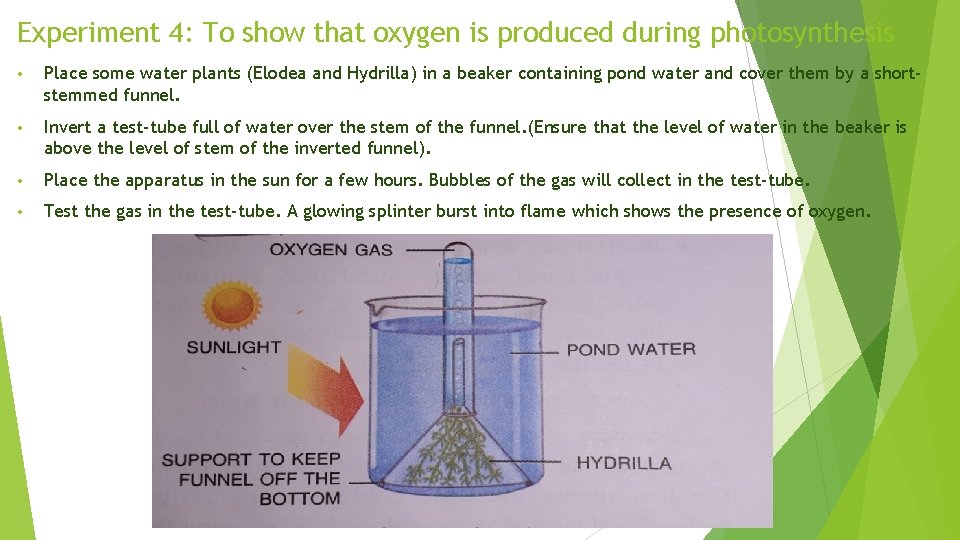 Experiment 4: To show that oxygen is produced during photosynthesis

• Place some water plants (Elodea and Hydrilla) in a beaker containing pond water and cover them by a short-stemmed funnel.

• Invert a test-tube full of water over the stem of the funnel.(Ensure that the level of water in the beaker is above the level of stem of the inverted funnel).

• Place the apparatus in the sun for a few hours. Bubbles of the gas will collect in the test-tube.

• Test the gas in the test-tube. A glowing splinter burst into flame which shows the presence of oxygen.

OXYGEN GAS

SUNLIGHT

POND WATER

SUPPORT TO KEEP FUNNEL OFF THE BOTTOM

HYDRILLA